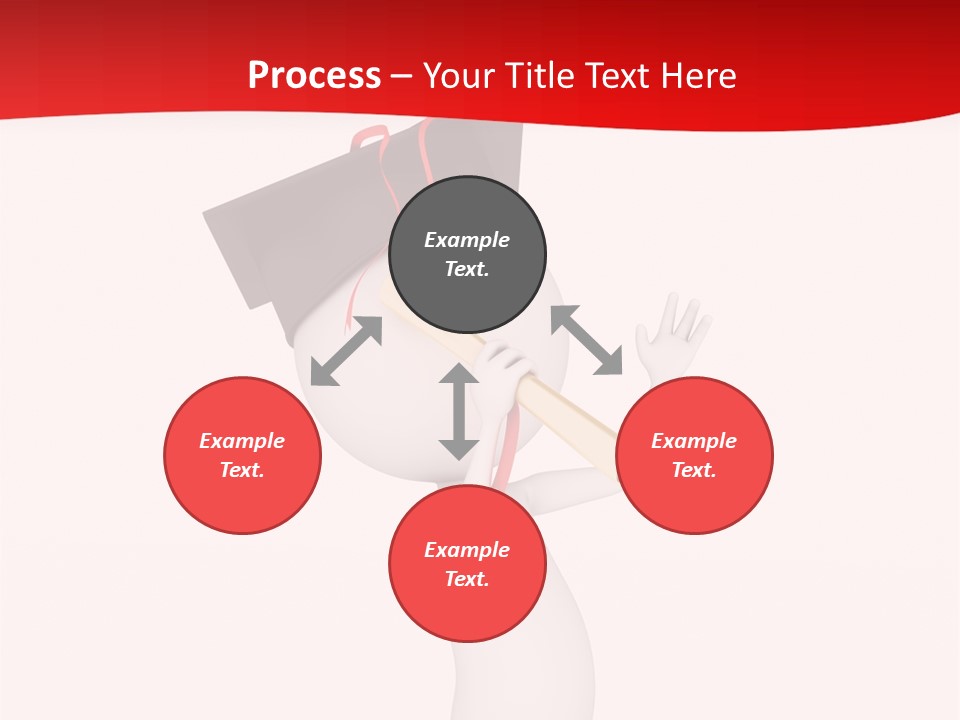 Process – Your Title Text Here

Example Text.

Example Text.

Example Text.

Example Text.